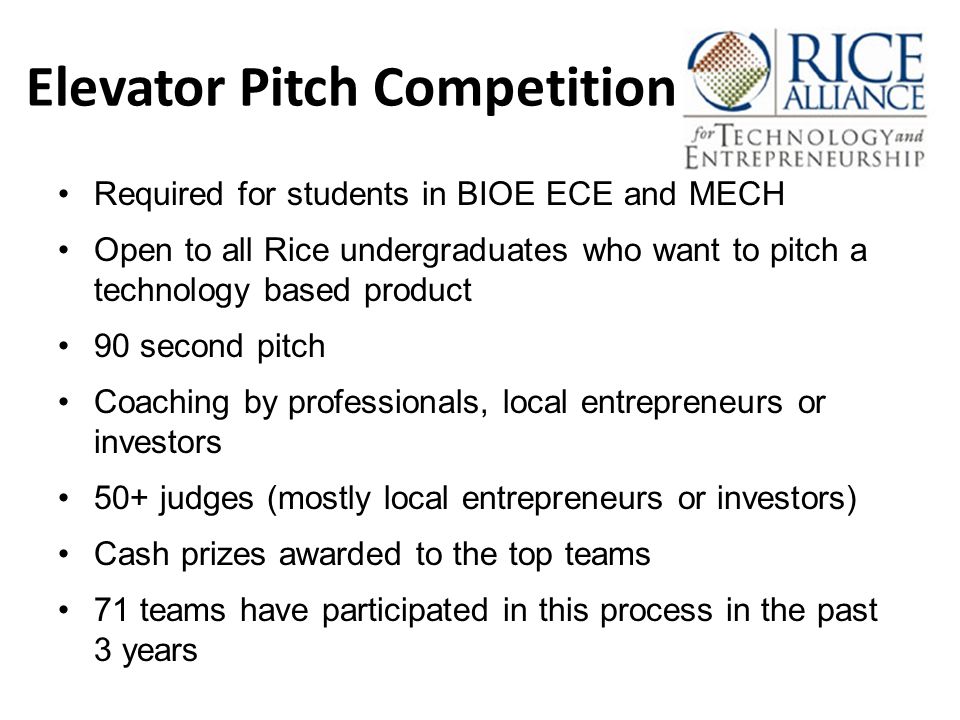 Elevator Pitch Competition

RICE ALLIANCE for TECHNOLOGY and ENTREPRENEURSHIP

• Required for students in BIOE ECE and MECH
• Open to all Rice undergraduates who want to pitch a technology based product
• 90 second pitch
• Coaching by professionals, local entrepreneurs or investors
• 50+ judges (mostly local entrepreneurs or investors)
• Cash prizes awarded to the top teams
• 71 teams have participated in this process in the past 3 years